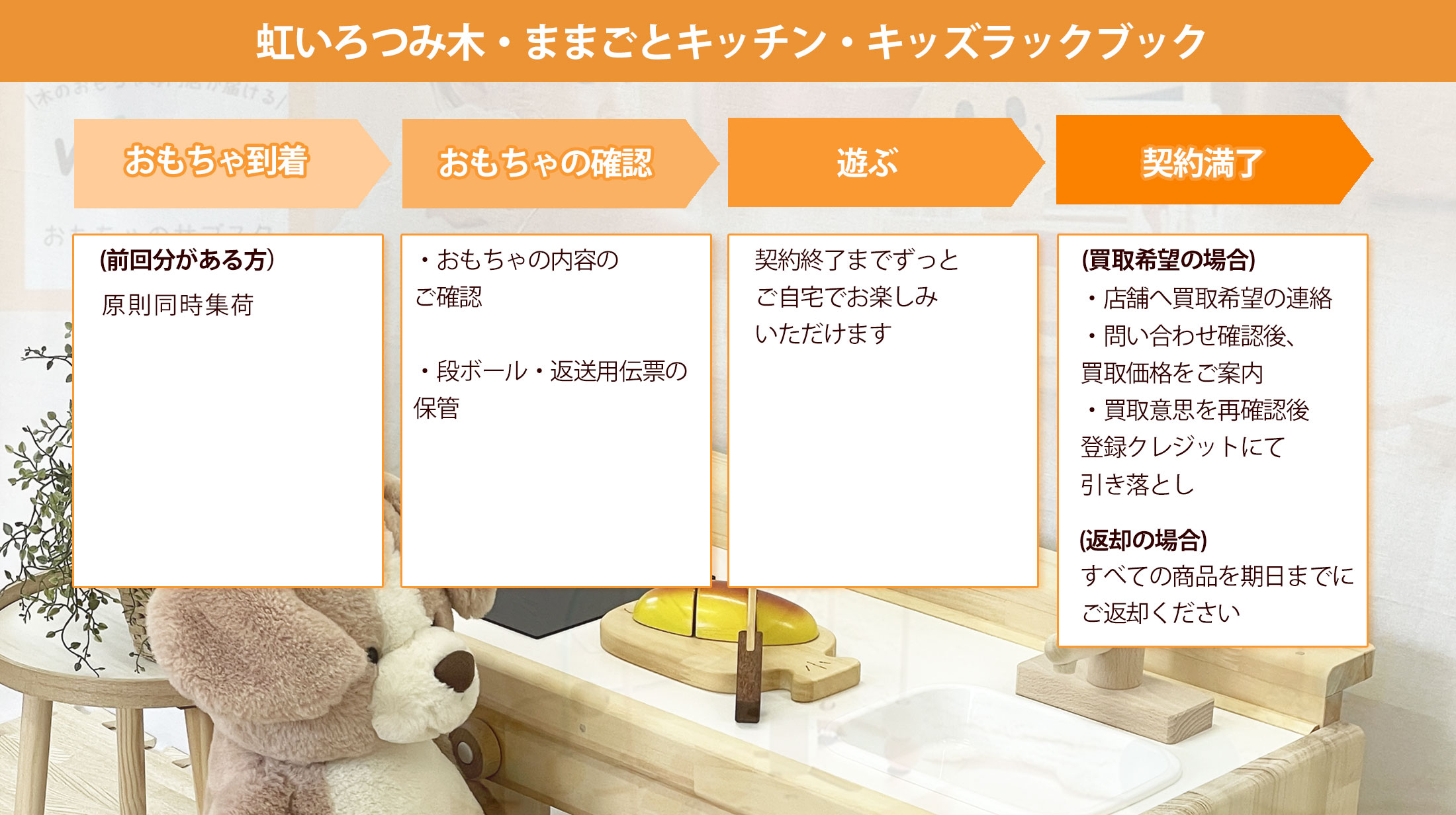 虹いろつみ木・ままごとキッチン・キッズラックブック

おもちゃ到着

(前回分がある方)
原則同時集荷

おもちゃの確認

・おもちゃの内容のご確認

・段ボール・返送用伝票の保管

遊ぶ

契約終了までずっとご自宅でお楽しみいただけます

契約満了

(買取希望の場合)
・店舗へ買取希望の連絡
・問い合わせ確認後、買取価格をご案内
・買取意思を再確認後登録クレジットにて引き落とし

(返却の場合)
すべての商品を期日までにご返却ください